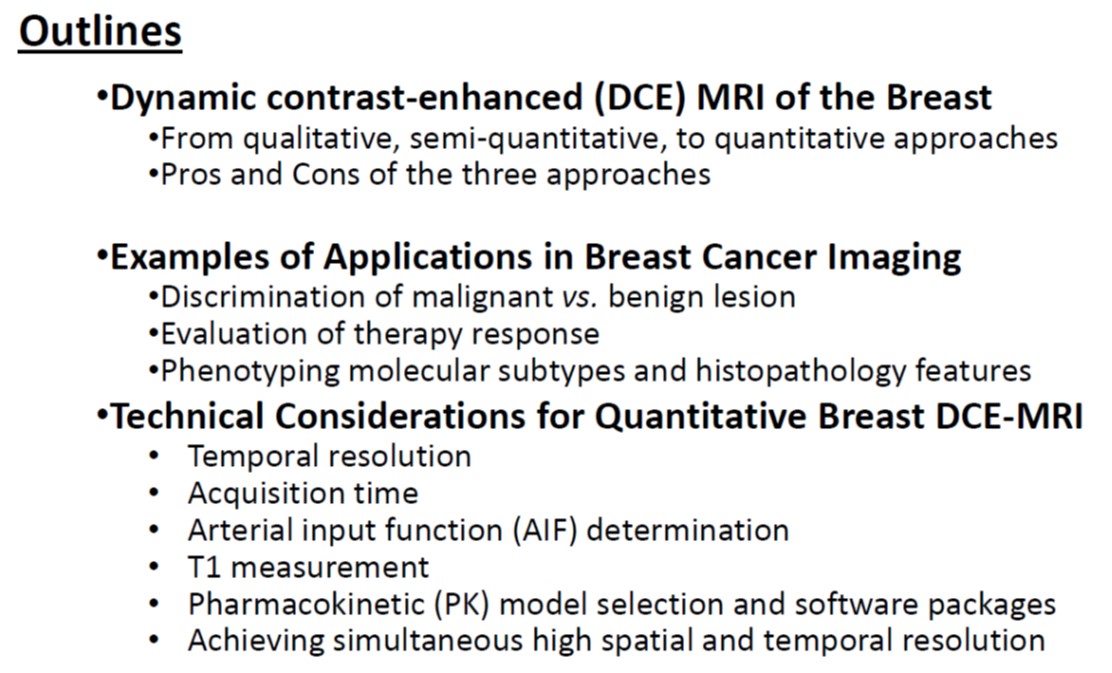 Outlines

•Dynamic contrast-enhanced (DCE) MRI of the Breast
•From qualitative, semi-quantitative, to quantitative approaches
•Pros and Cons of the three approaches

•Examples of Applications in Breast Cancer Imaging
•Discrimination of malignant vs. benign lesion
•Evaluation of therapy response
•Phenotyping molecular subtypes and histopathology features

•Technical Considerations for Quantitative Breast DCE-MRI
• Temporal resolution
• Acquisition time
• Arterial input function (AIF) determination
• T1 measurement
• Pharmacokinetic (PK) model selection and software packages
• Achieving simultaneous high spatial and temporal resolution